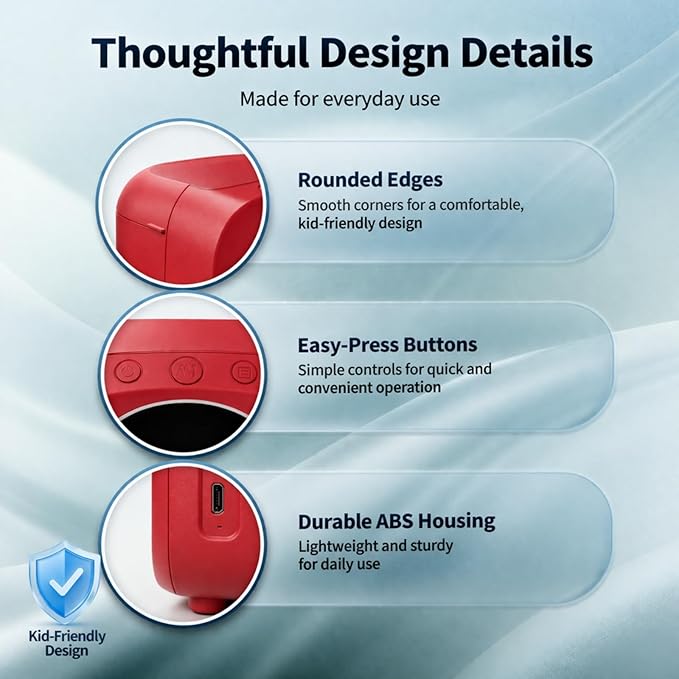 Thoughtful Design Details

Made for everyday use

Rounded Edges
Smooth corners for a comfortable, kid-friendly design

Easy-Press Buttons
Simple controls for quick and convenient operation

Durable ABS Housing
Lightweight and sturdy for daily use

Kid-Friendly Design